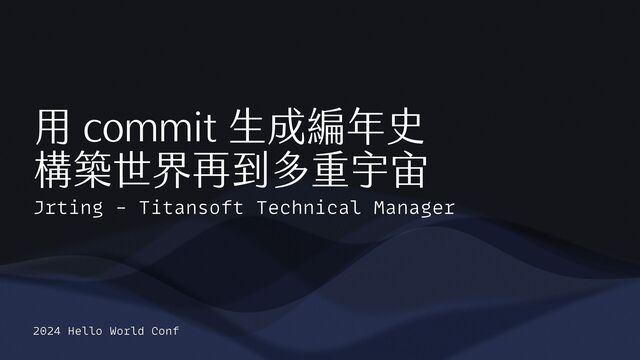 用 commit 生成編年史
構築世界再到多重宇宙

Jrting - Titansoft Technical Manager

2024 Hello World Conf